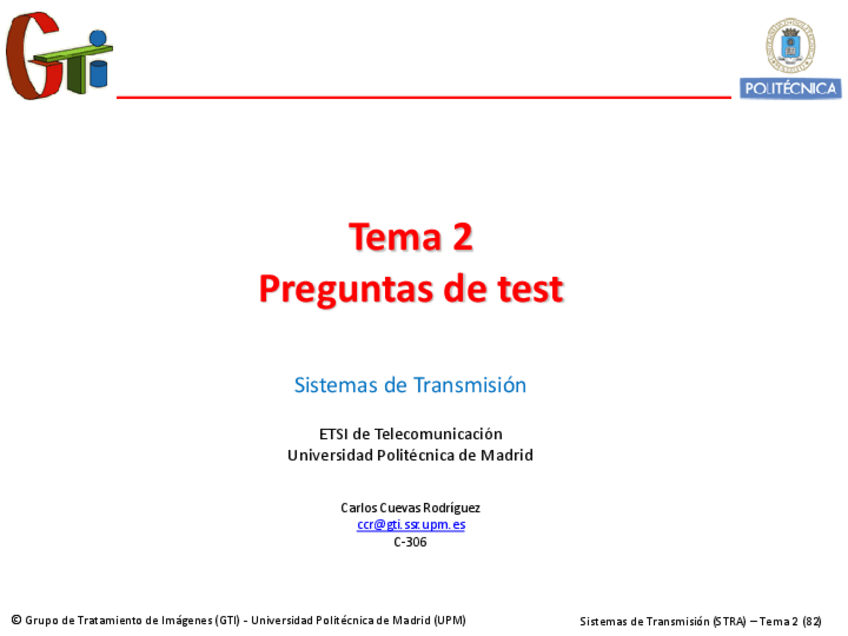 GTI

POLITÉCNICA

Tema 2
Preguntas de test

Sistemas de Transmisión

ETSI de Telecomunicación
Universidad Politécnica de Madrid

Carlos Cuevas Rodríguez
ccr@gti.ssr.upm.es
C-306

© Grupo de Tratamiento de Imágenes (GTI) - Universidad Politécnica de Madrid (UPM)

Sistemas de Transmisión (STRA) – Tema 2 (82)